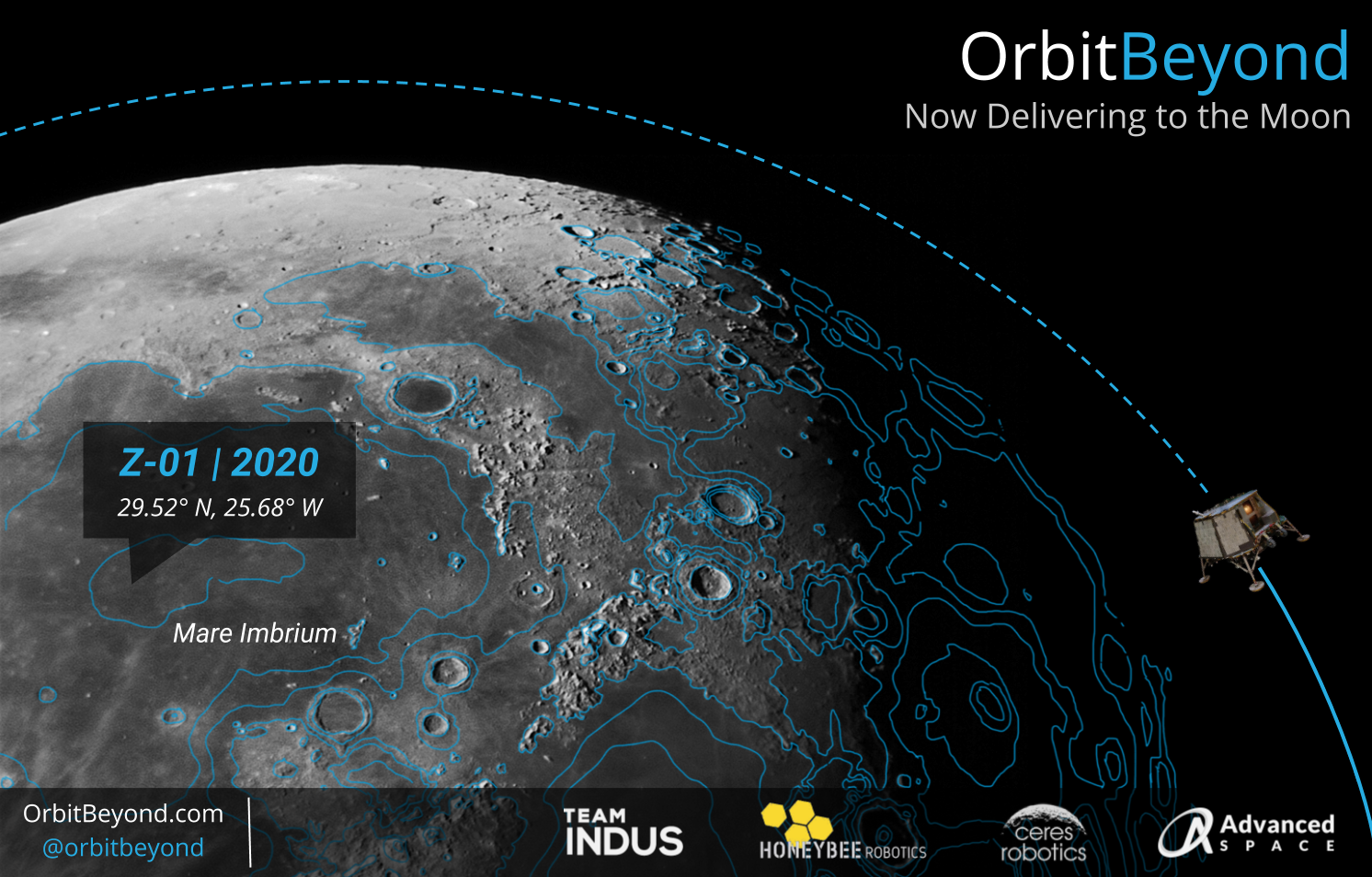 OrbitBeyond
Now Delivering to the Moon

Z-01 | 2020
29.52° N, 25.68° W

Mare Imbrium

OrbitBeyond.com
@orbitbeyond

TEAM INDUS

HONEYBEE ROBOTICS

ceres robotics

Advanced SPACE